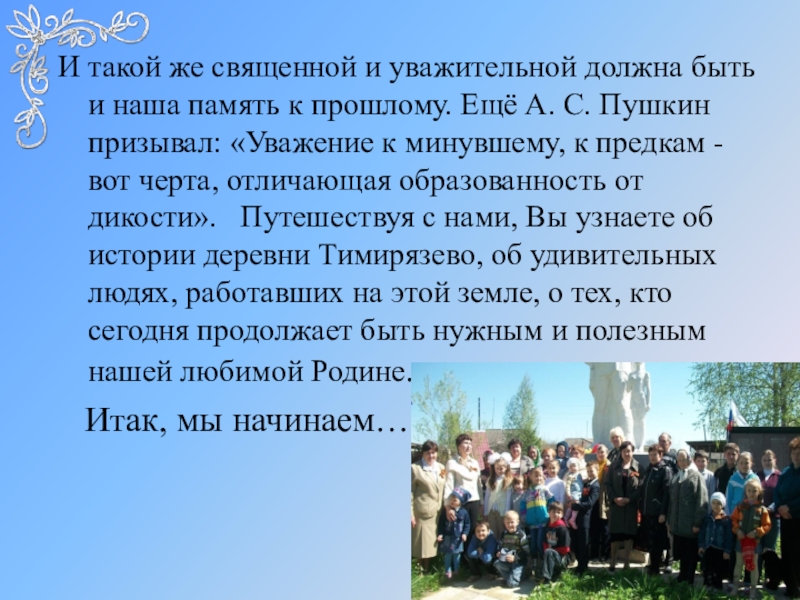 И такой же священной и уважительной должна быть и наша память к прошлому. Ещё А. С. Пушкин призывал: «Уважение к минувшему, к предкам - вот черта, отличающая образованность от дикости». Путешествуя с нами, Вы узнаете об истории деревни Тимирязево, об удивительных людях, работавших на этой земле, о тех, кто сегодня продолжает быть нужным и полезным нашей любимой Родине.

Итак, мы начинаем…